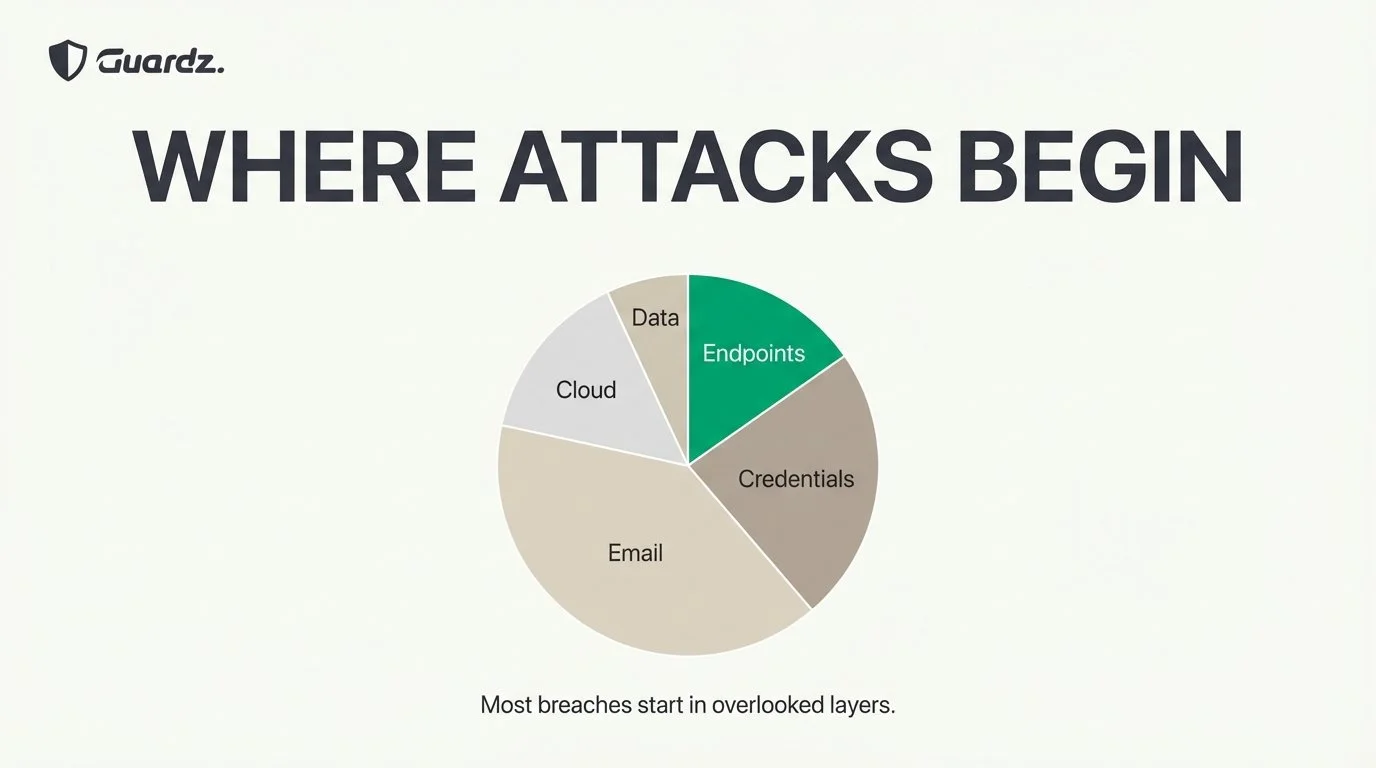 Guardz.

WHERE ATTACKS BEGIN

Data
Endpoints
Cloud
Credentials
Email

Most breaches start in overlooked layers.